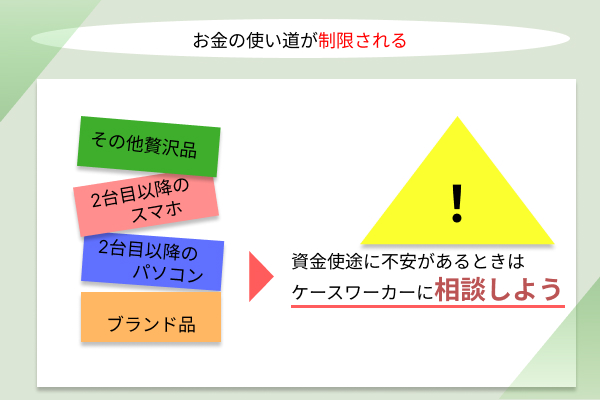 お金の使い道が制限される

その他贅沢品

2台目以降のスマホ

2台目以降のパソコン

ブランド品

!

資金使途に不安があるときは
ケースワーカーに相談しよう